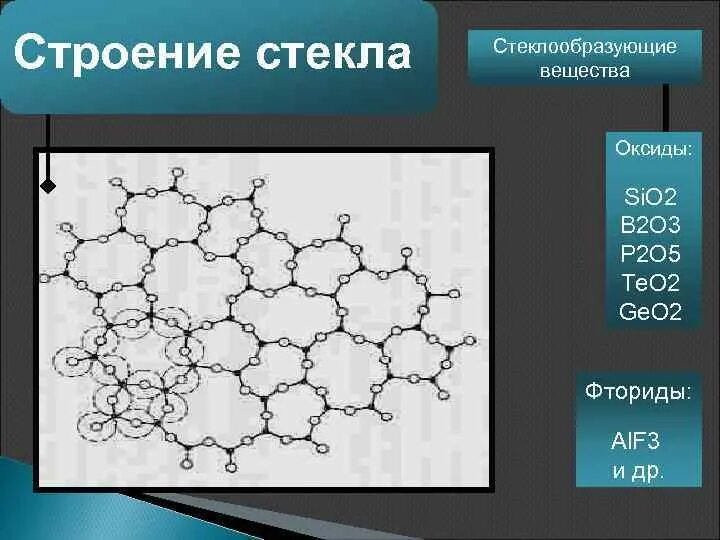 Строение стекла

Стеклообразующие вещества

Оксиды:

SiO2
B2O3
P2O5
TeO2
GeO2

Фториды:

AlF3
и др.